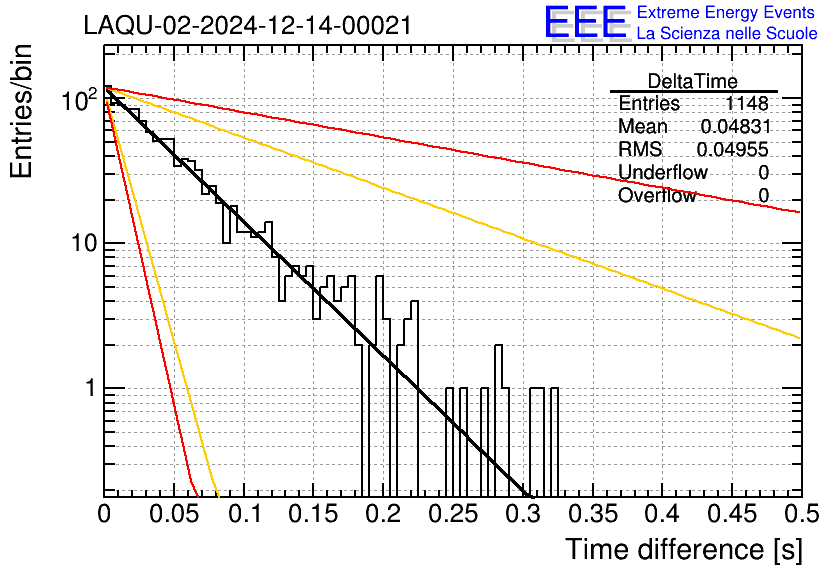 LAQU-02-2024-12-14-00021

EEE Extreme Energy Events
La Scienza nelle Scuole

| DeltaTime | |
|---|---|
| Entries | 1148 |
| Mean | 0.04831 |
| RMS | 0.04955 |
| Underflow | 0 |
| Overflow | 0 |

Entries/bin

$10^2$

10

1

0 0.05 0.1 0.15 0.2 0.25 0.3 0.35 0.4 0.45 0.5

Time difference [s]